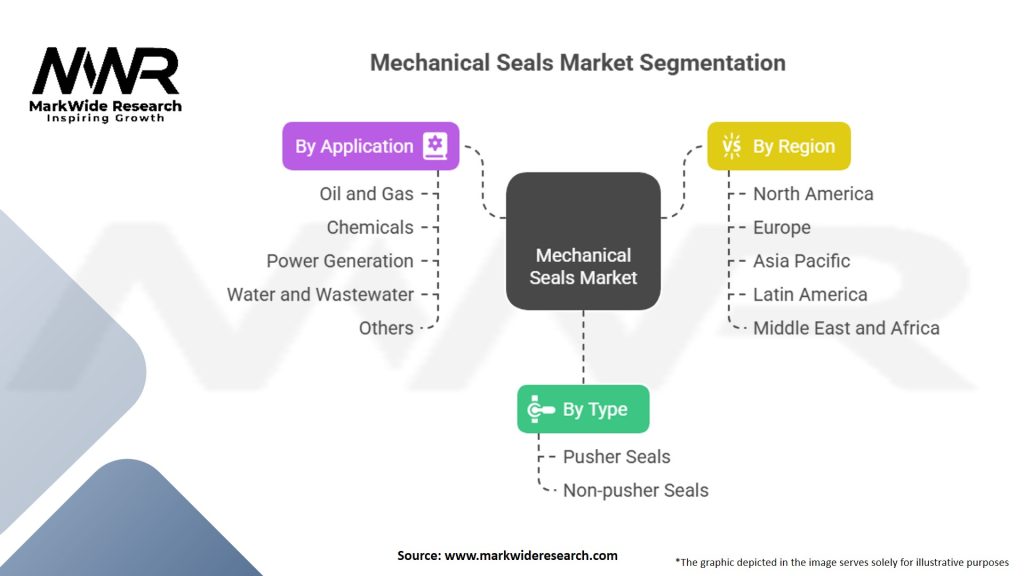 MWR
MarkWide Research
Inspiring Growth

Mechanical Seals Market Segmentation

By Application
Oil and Gas
Chemicals
Power Generation
Water and Wastewater
Others

Mechanical Seals Market

By Region
North America
Europe
Asia Pacific
Latin America
Middle East and Africa

By Type
Pusher Seals
Non-pusher Seals

Source: www.markwideresearch.com

*The graphic depicted in the image serves solely for illustrative purposes